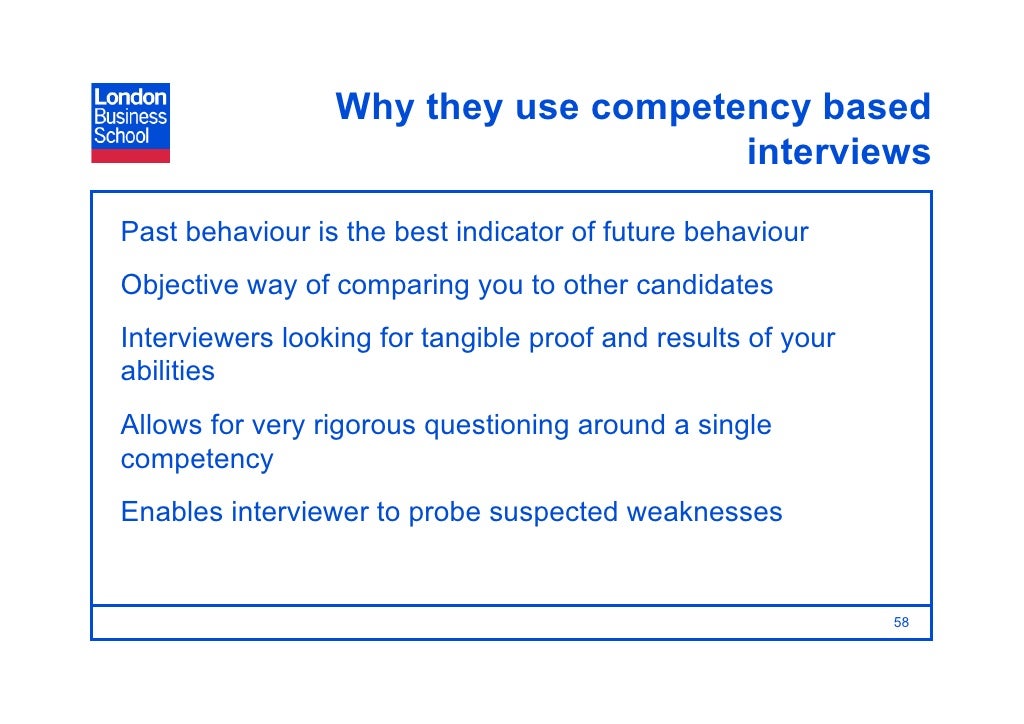 London Business School

Why they use competency based interviews

Past behaviour is the best indicator of future behaviour

Objective way of comparing you to other candidates

Interviewers looking for tangible proof and results of your abilities

Allows for very rigorous questioning around a single competency

Enables interviewer to probe suspected weaknesses

58